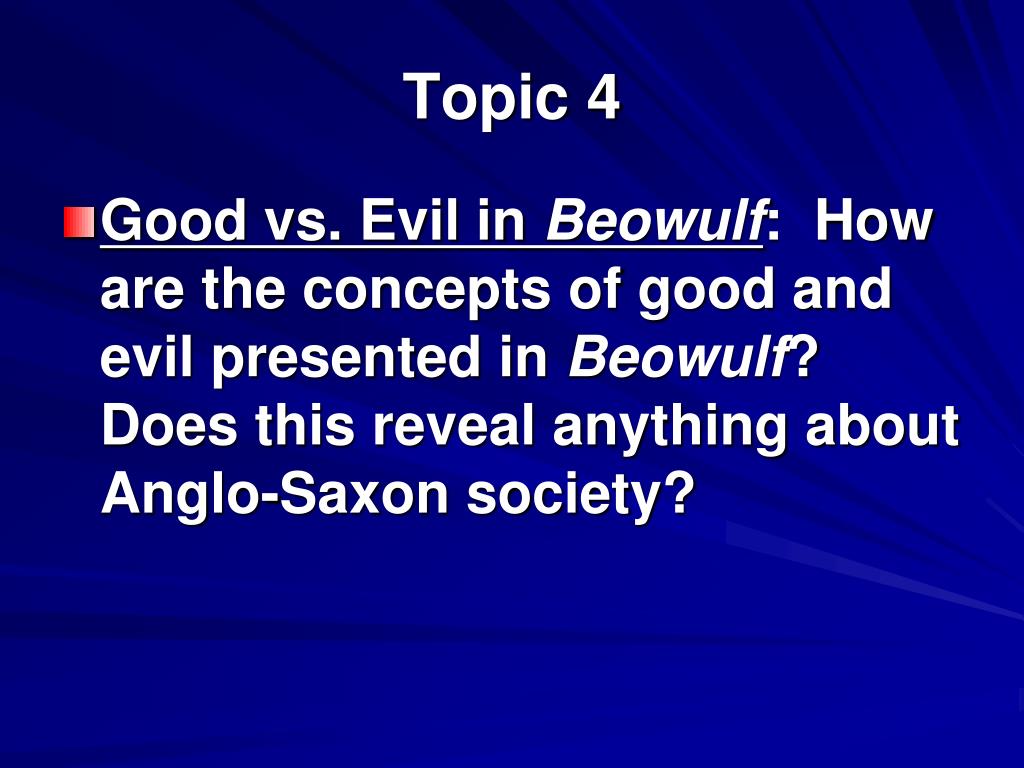 Topic 4

Good vs. Evil in Beowulf: How are the concepts of good and evil presented in Beowulf? Does this reveal anything about Anglo-Saxon society?